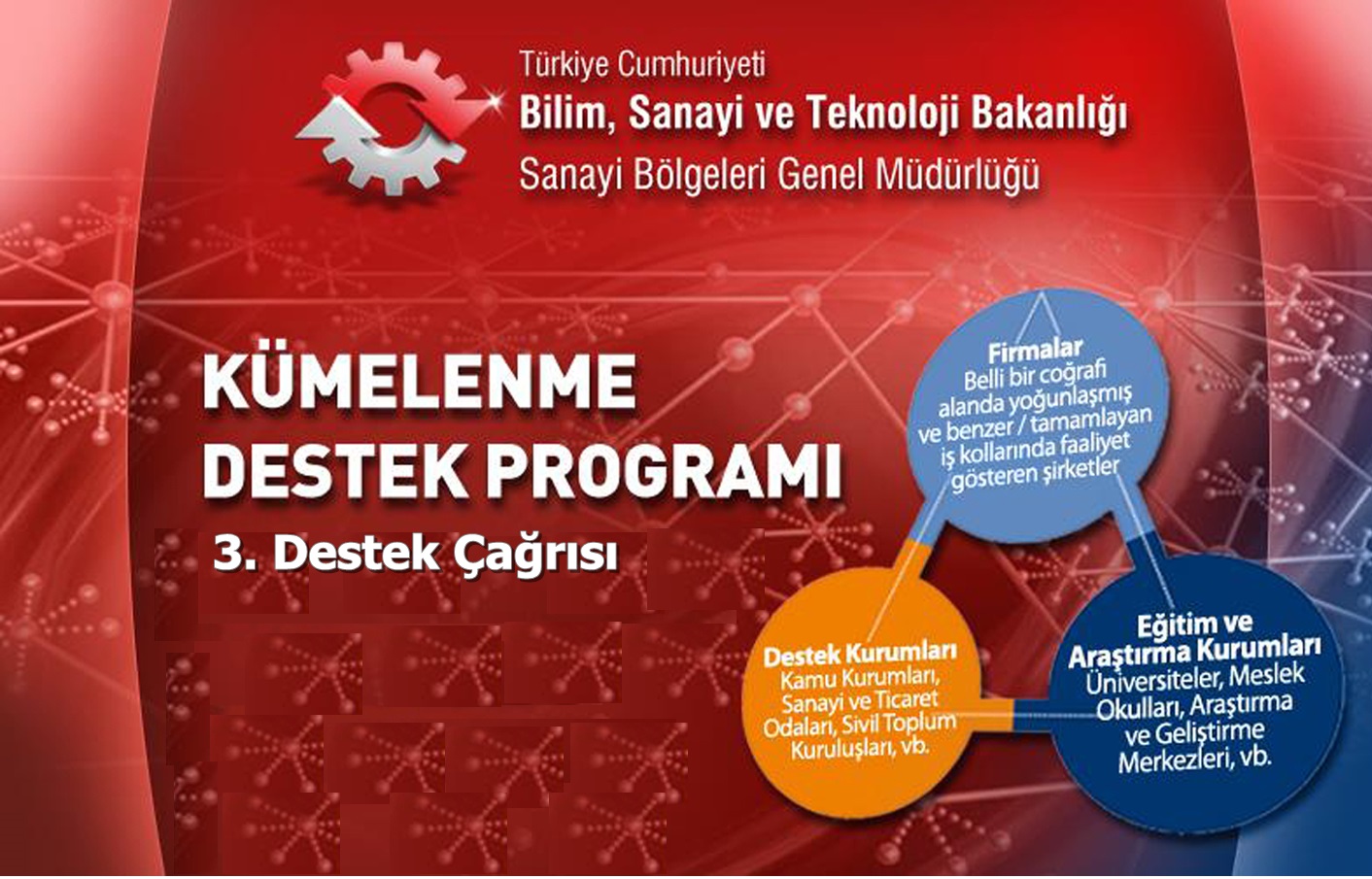 Türkiye Cumhuriyeti
Bilim, Sanayi ve Teknoloji Bakanlığı
Sanayi Bölgeleri Genel Müdürlüğü

KÜMELENME DESTEK PROGRAMI

3. Destek Çağrısı

Firmalar
Belli bir coğrafi alanda yoğunlaşmış ve benzer / tamamlayan iş kollarında faaliyet gösteren şirketler

Destek Kurumları
Kamu Kurumları, Sanayi ve Ticaret Odaları, Sivil Toplum Kuruluşları, vb.

Eğitim ve Araştırma Kurumları
Üniversiteler, Meslek Okulları, Araştırma ve Geliştirme Merkezleri, vb.